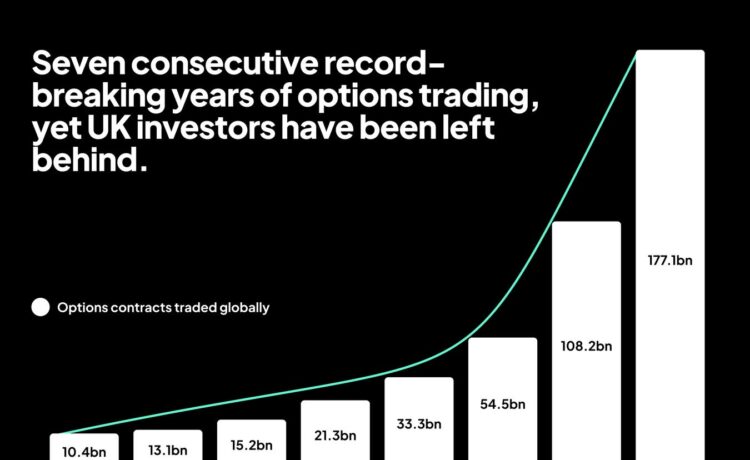 Seven consecutive record-breaking years of options trading, yet UK investors have been left behind.

Options contracts traded globally

10.4bn

13.1bn

15.2bn

21.3bn

33.3bn

54.5bn

108.2bn

177.1bn